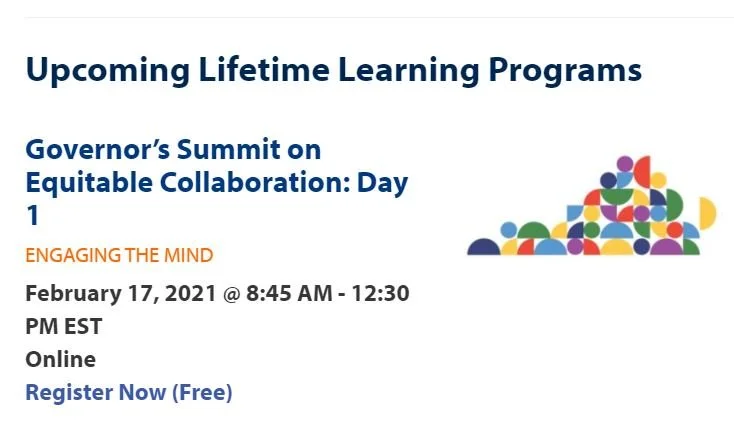 Upcoming Lifetime Learning Programs

Governor's Summit on Equitable Collaboration: Day 1

ENGAGING THE MIND

February 17, 2021 @ 8:45 AM - 12:30 PM EST

Online

Register Now (Free)